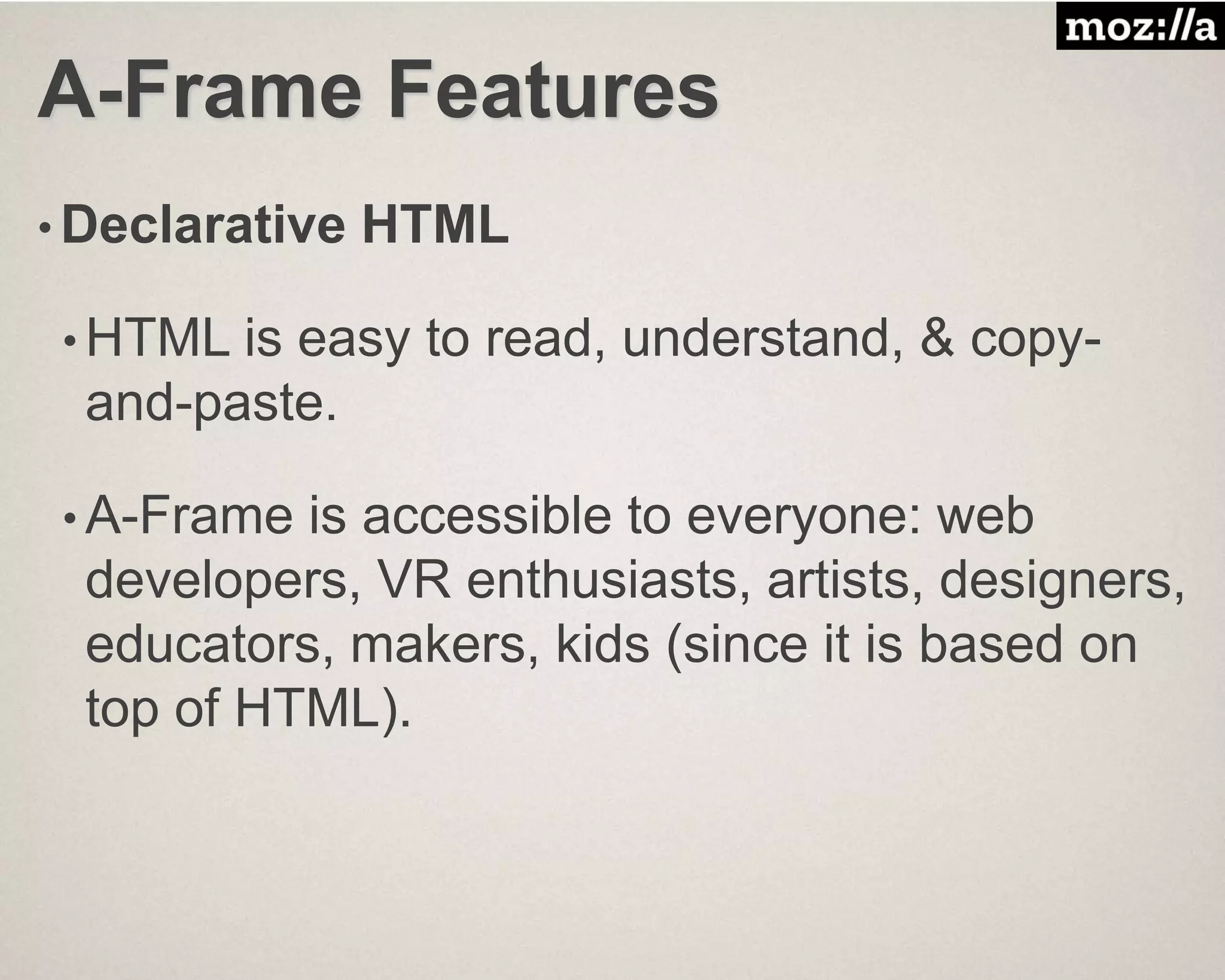 moz://a

A-Frame Features

• Declarative HTML

• HTML is easy to read, understand, & copy-and-paste.

• A-Frame is accessible to everyone: web developers, VR enthusiasts, artists, designers, educators, makers, kids (since it is based on top of HTML).